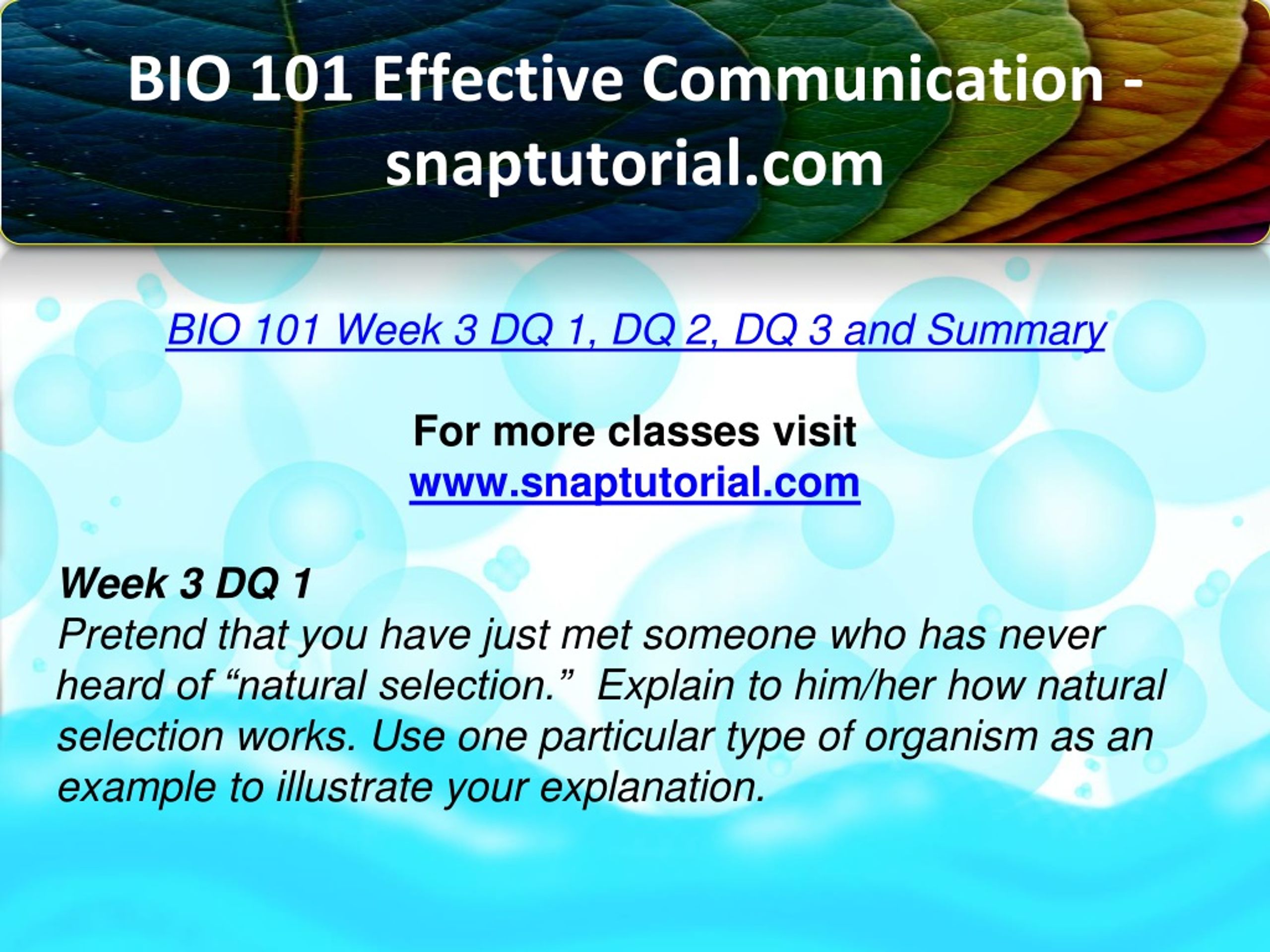 BIO 101 Effective Communication - snaptutorial.com

BIO 101 Week 3 DQ 1, DQ 2, DQ 3 and Summary

For more classes visit
www.snaptutorial.com

Week 3 DQ 1
Pretend that you have just met someone who has never heard of “natural selection.”  Explain to him/her how natural selection works. Use one particular type of organism as an example to illustrate your explanation.